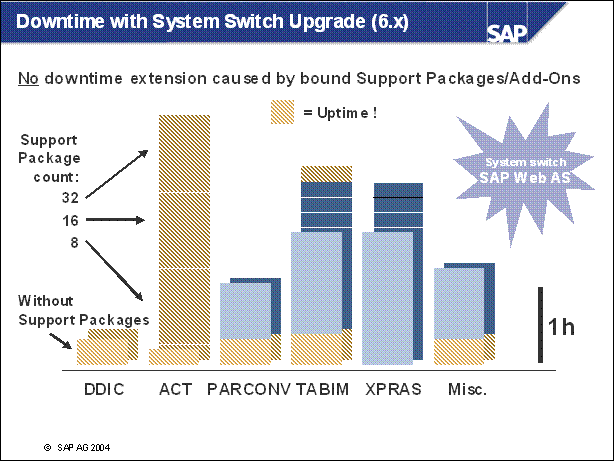 Downtime with System Switch Upgrade (6.x)

SAP

No downtime extension caused by bound Support Packages/Add-Ons

= Uptime !

Support Package count:

32

16

8

Without Support Packages

System switch SAP Web AS

1h

DDIC

ACT

PARCONV

TABIM

XPRAS

Misc.

© SAP AG 2004